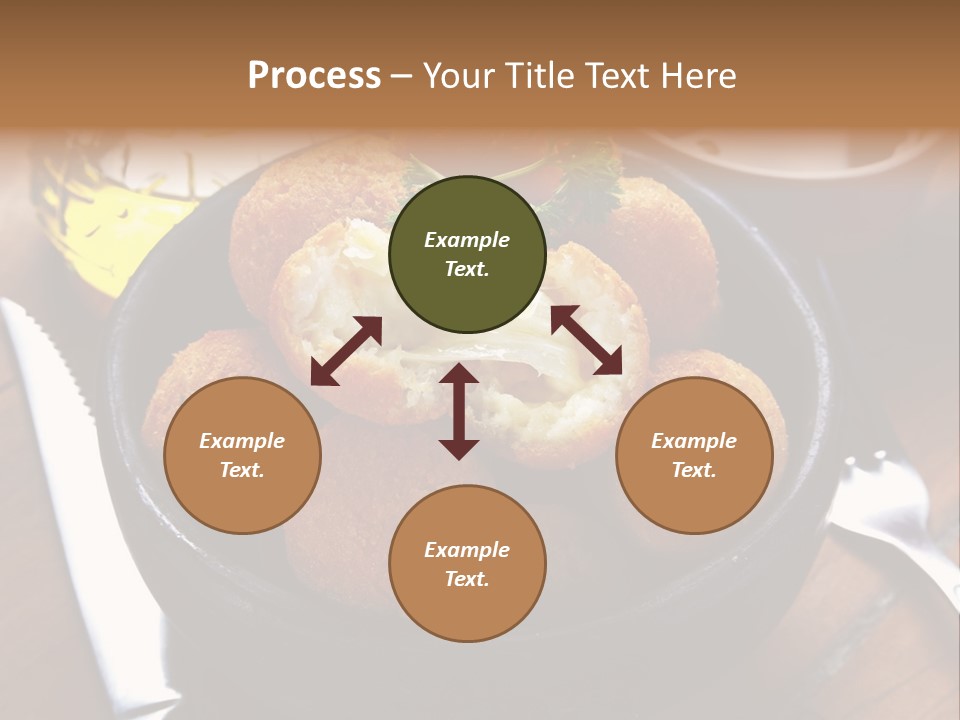 Process – Your Title Text Here

Example Text.

Example Text.

Example Text.

Example Text.